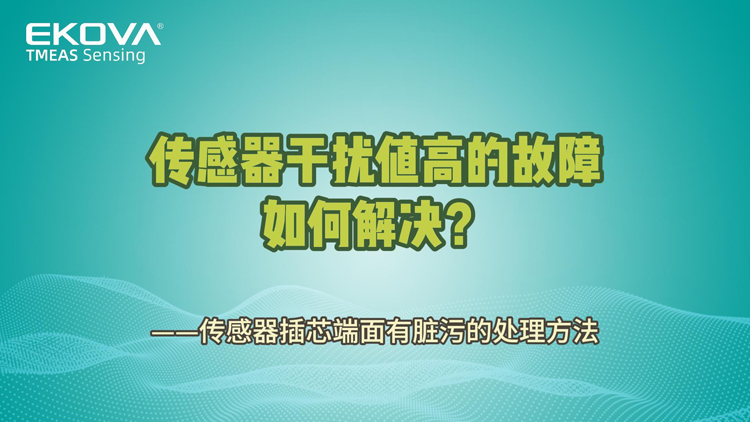 EKOVA®
TMEAS Sensing

传感器干扰值高的故障
如何解决？

——传感器插芯端面有脏污的处理方法